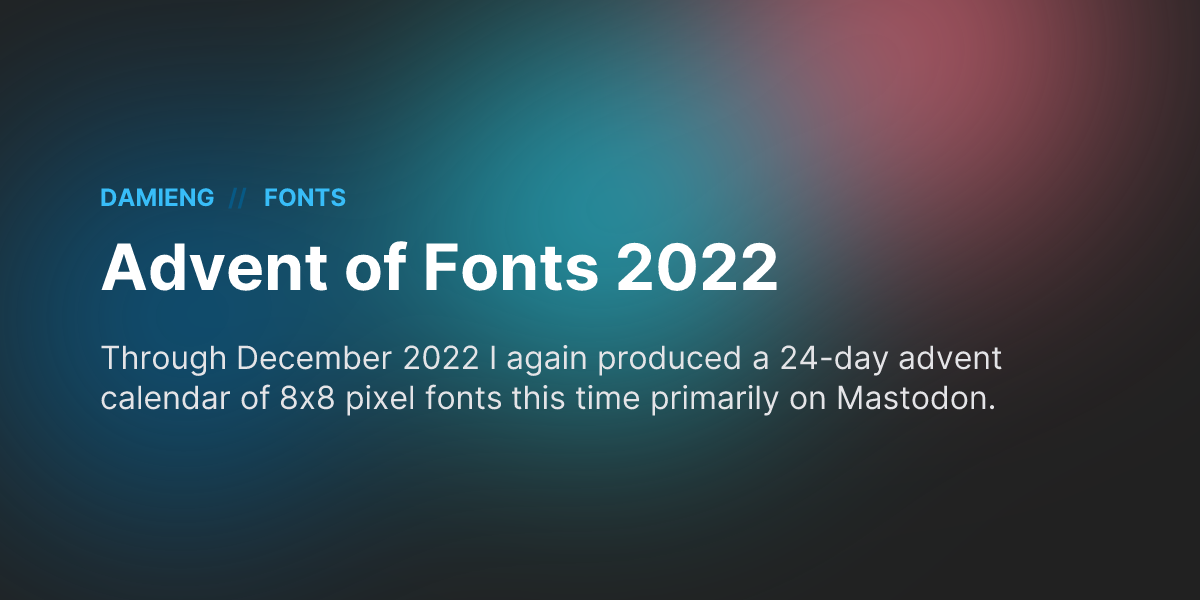 DAMIENG // FONTS

Advent of Fonts 2022

Through December 2022 I again produced a 24-day advent calendar of 8x8 pixel fonts this time primarily on Mastodon.